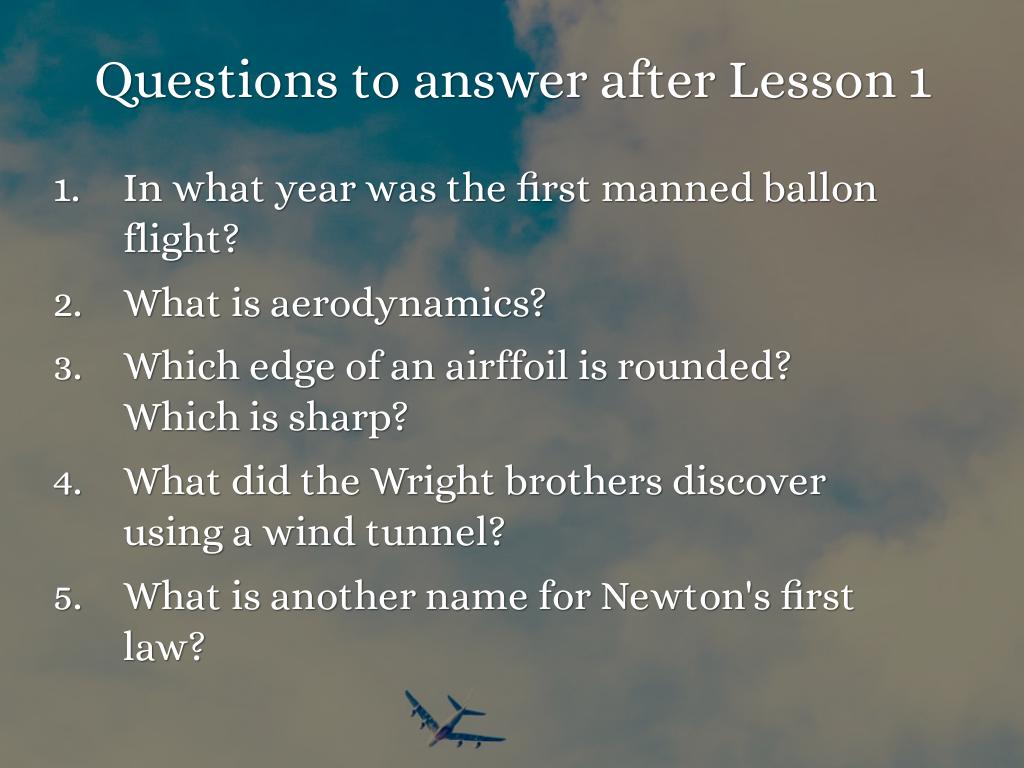 Questions to answer after Lesson 1

1. In what year was the first manned ballon flight?
2. What is aerodynamics?
3. Which edge of an airffoil is rounded? Which is sharp?
4. What did the Wright brothers discover using a wind tunnel?
5. What is another name for Newton's first law?